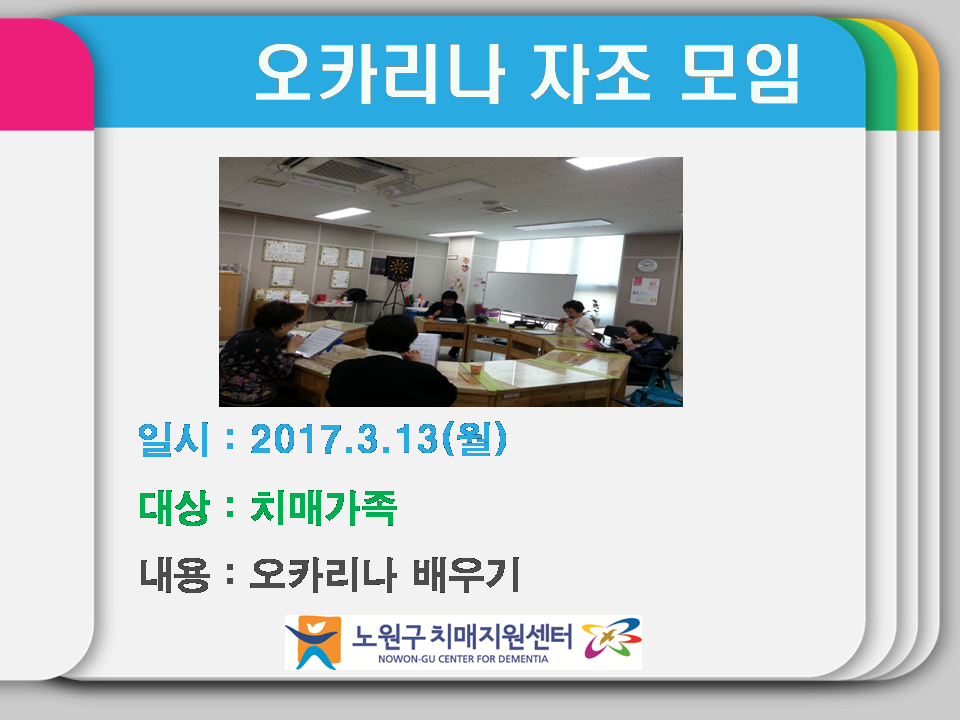 오카리나 자조 모임

일시 : 2017.3.13(월)

대상 : 치매가족

내용 : 오카리나 배우기

노원구 치매지원센터
NOWON-GU CENTER FOR DEMENTIA